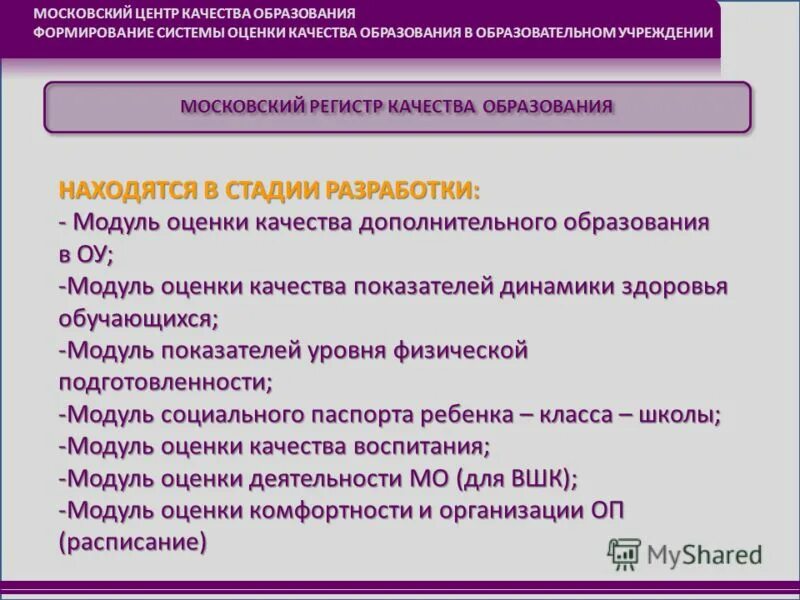 МОСКОВСКИЙ ЦЕНТР КАЧЕСТВА ОБРАЗОВАНИЯ
ФОРМИРОВАНИЕ СИСТЕМЫ ОЦЕНКИ КАЧЕСТВА ОБРАЗОВАНИЯ В ОБРАЗОВАТЕЛЬНОМ УЧРЕЖДЕНИИ

МОСКОВСКИЙ РЕГИСТР КАЧЕСТВА ОБРАЗОВАНИЯ

НАХОДЯТСЯ В СТАДИИ РАЗРАБОТКИ:
- Модуль оценки качества дополнительного образования в ОУ;
-Модуль оценки качества показателей динамики здоровья обучающихся;
-Модуль показателей уровня физической подготовленности;
-Модуль социального паспорта ребенка – класса – школы;
-Модуль оценки качества воспитания;
-Модуль оценки деятельности МО (для ВШК);
-Модуль оценки комфортности и организации ОП (расписание)

MyShared